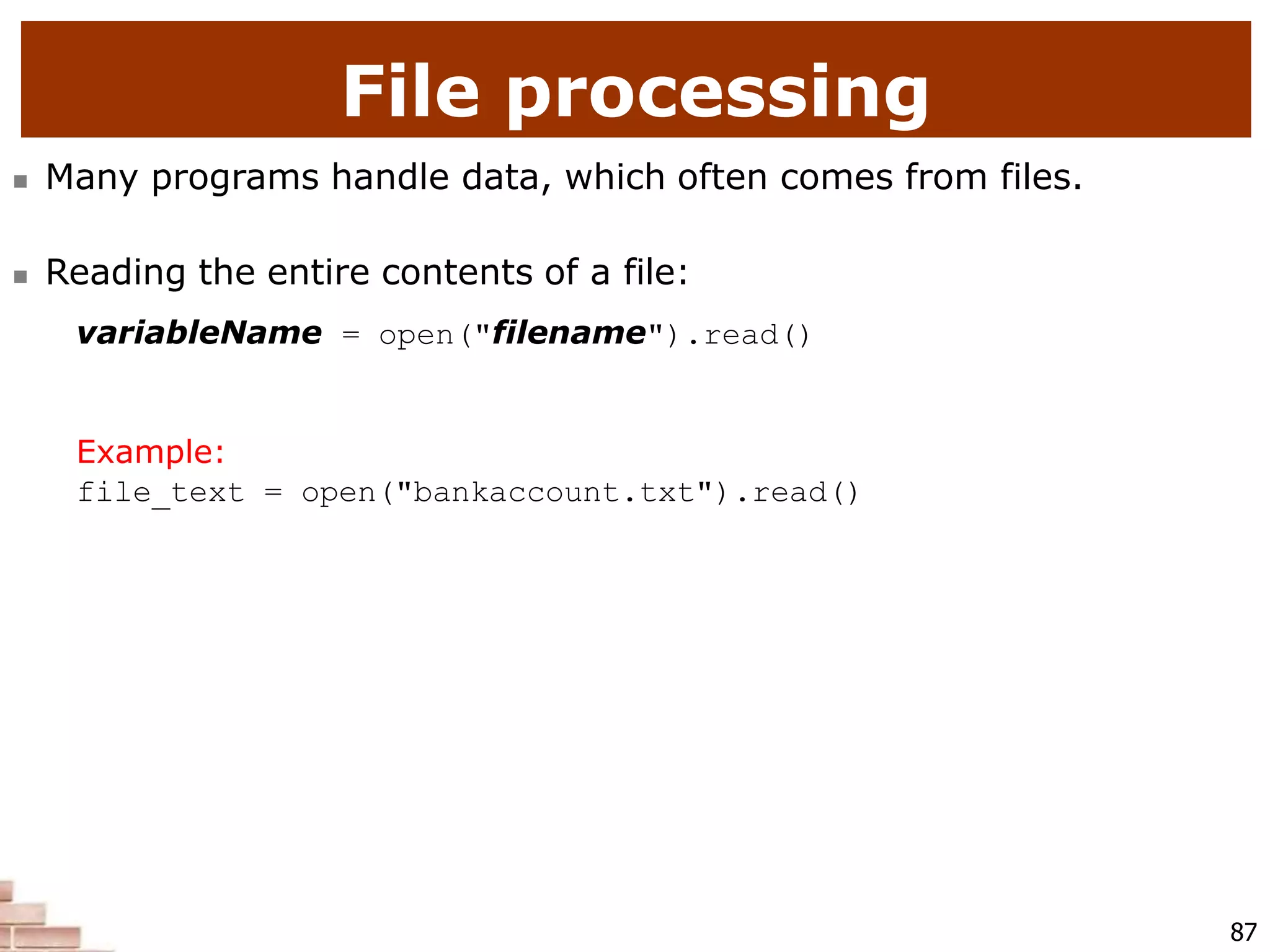 File processing

Many programs handle data, which often comes from files.

Reading the entire contents of a file:

variableName = open("filename").read()

Example:
file_text = open("bankaccount.txt").read()

87